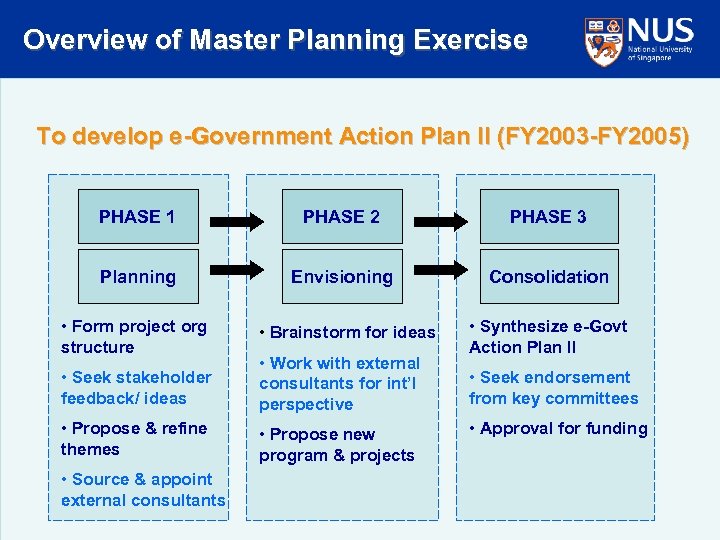 Overview of Master Planning Exercise

NUS
National University of Singapore

To develop e-Government Action Plan II (FY2003-FY2005)

PHASE 1

Planning

• Form project org structure

• Seek stakeholder feedback/ ideas

• Propose & refine themes

• Source & appoint external consultants

PHASE 2

Envisioning

• Brainstorm for ideas

• Work with external consultants for int'l perspective

• Propose new program & projects

PHASE 3

Consolidation

• Synthesize e-Govt Action Plan II

• Seek endorsement from key committees

• Approval for funding